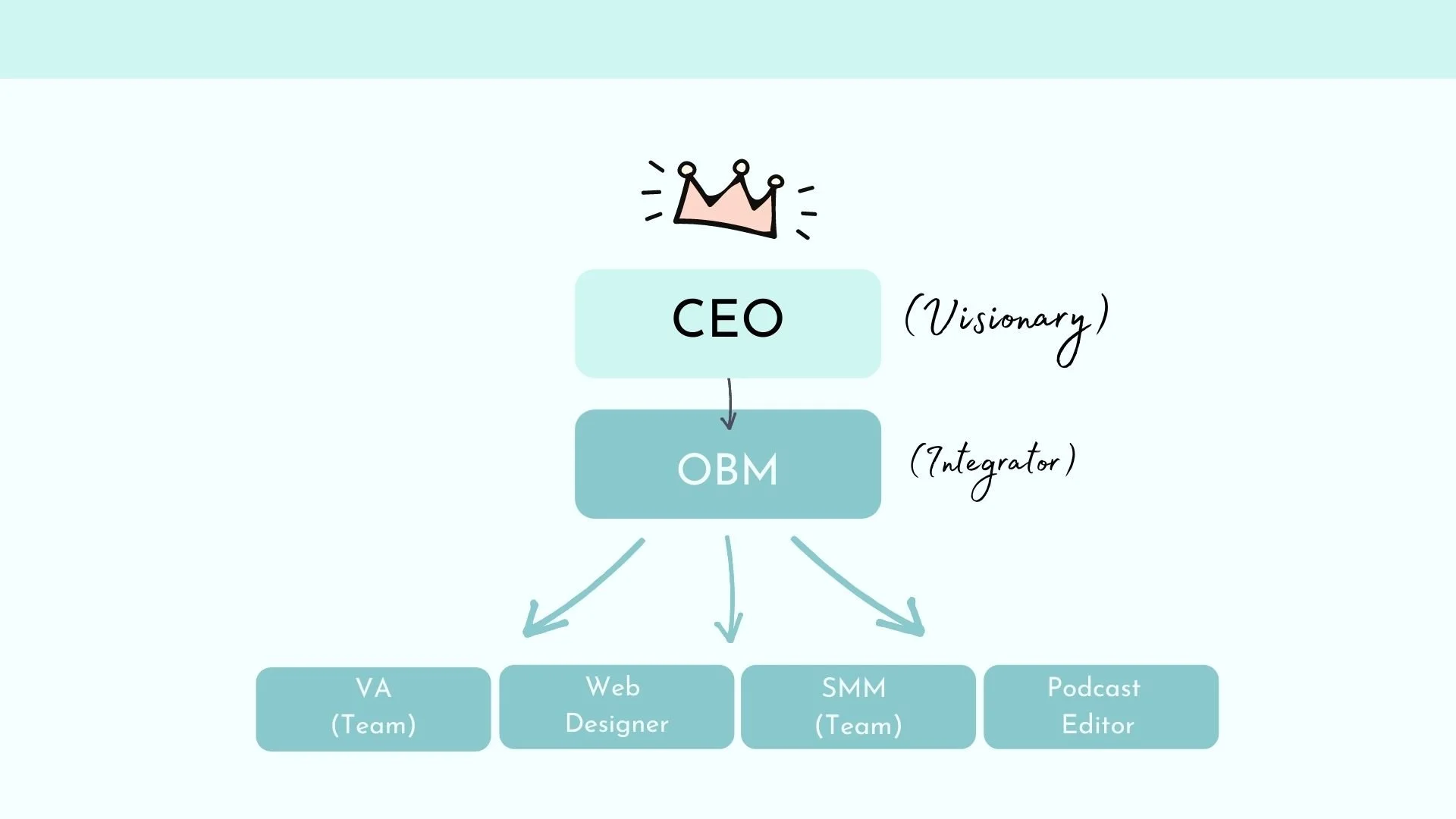 CEO

(Visionary)

OBM

(Integrator)

VA
(Team)

Web
Designer

SMM
(Team)

Podcast
Editor